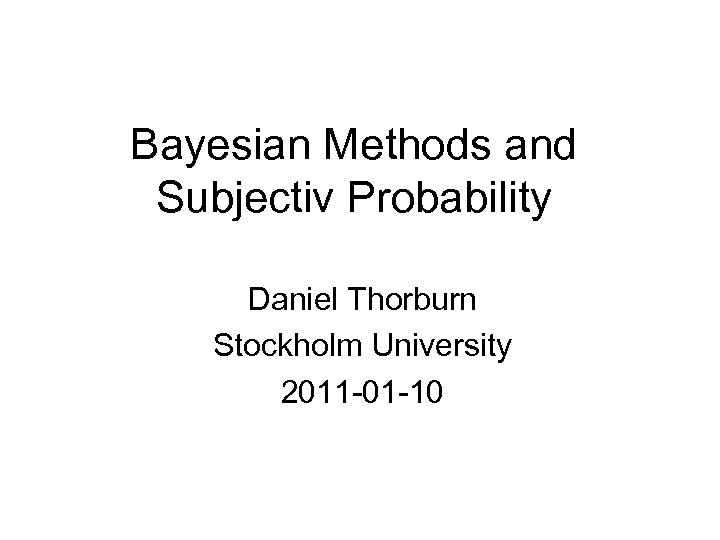 Bayesian Methods and Subjectiv Probability

Daniel Thorburn
Stockholm University
2011-01-10